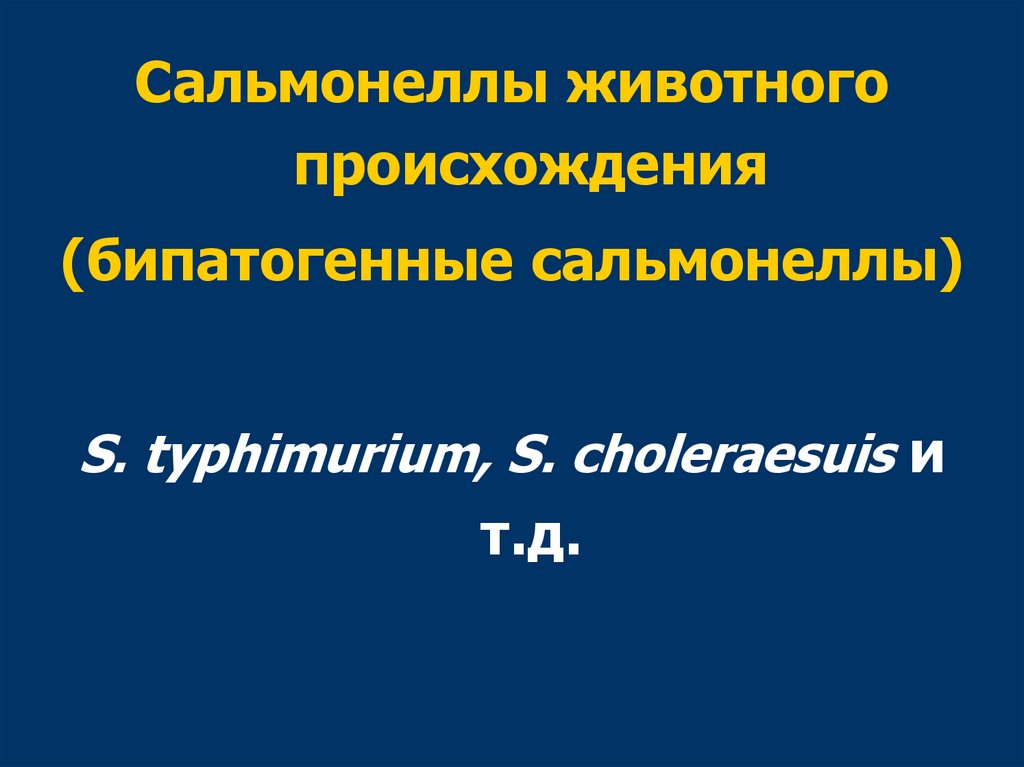 Сальмонеллы животного происхождения

(бипатогенные сальмонеллы)

S. typhimurium, S. choleraesuis и т.д.